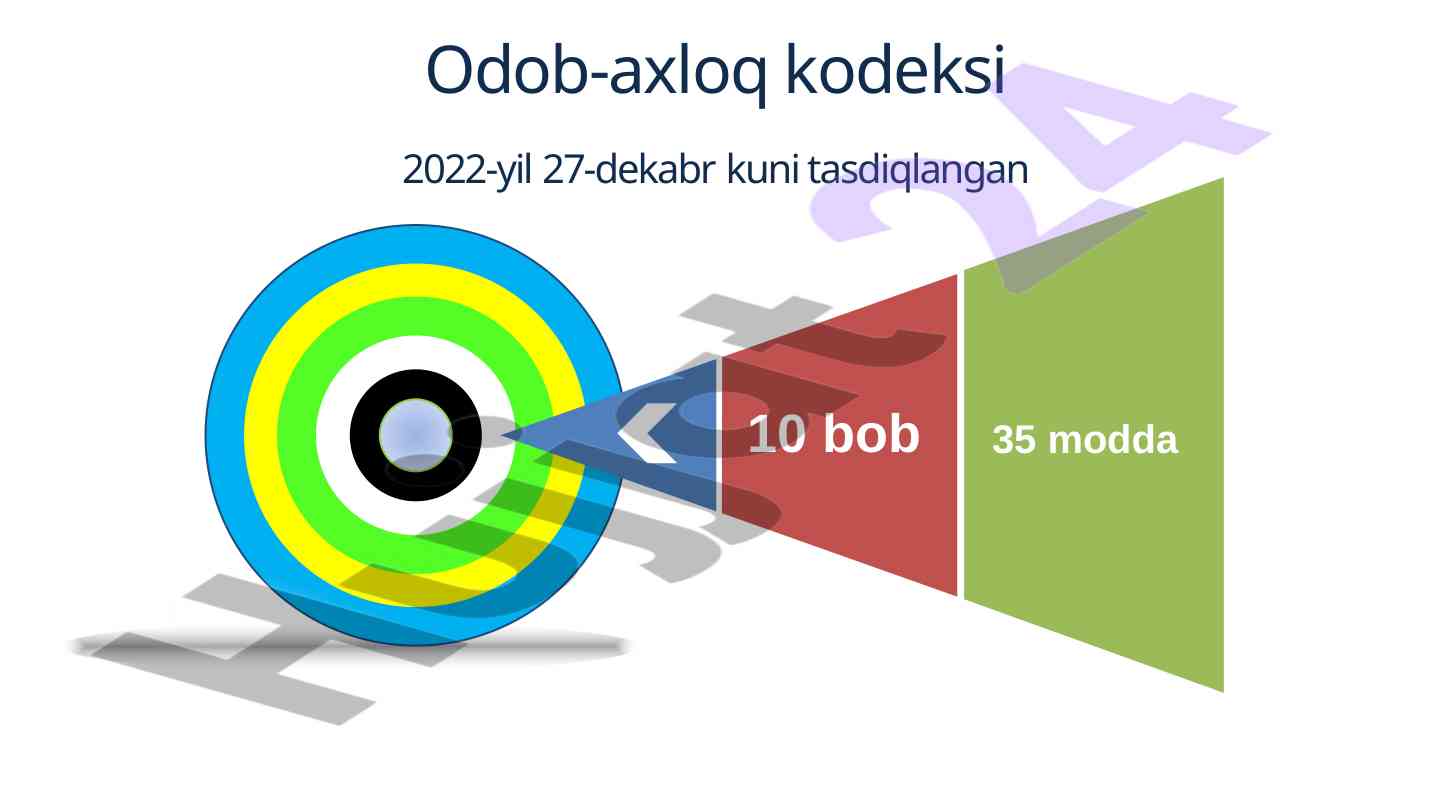 Odob-axloq kodeksi

2022-yil 27-dekabr kuni tasdiqlangan

10 bob

35 modda

Hujjat24